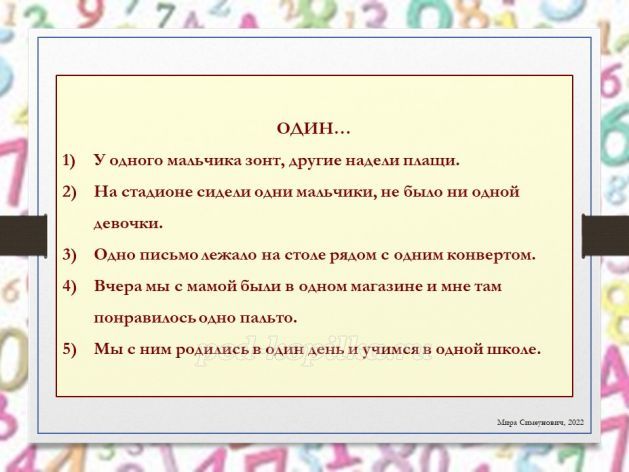 ОДИН…

1) У одного мальчика зонт, другие надели плащи.

2) На стадионе сидели одни мальчики, не было ни одной девочки.

3) Одно письмо лежало на столе рядом с одним конвертом.

4) Вчера мы с мамой были в одном магазине и мне там понравилось одно пальто.

5) Мы с ним родились в один день и учимся в одной школе.

ped-kopilka.ru

Мира Симунович, 2022